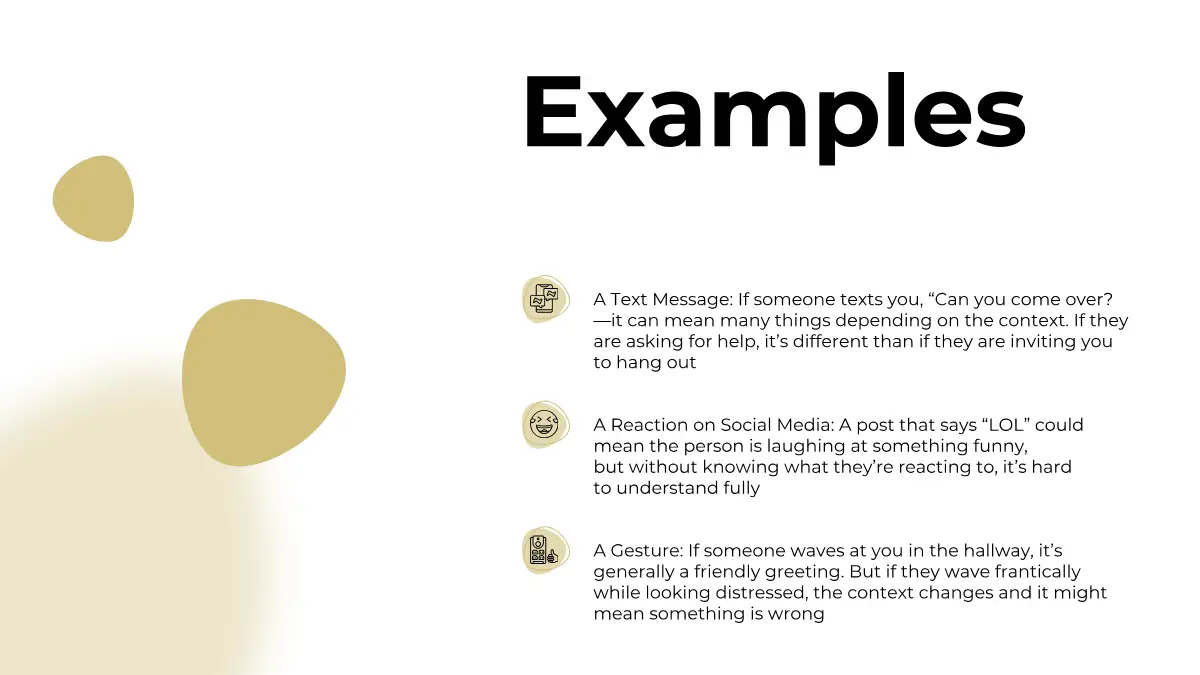 Examples

A Text Message: If someone texts you, “Can you come over? —it can mean many things depending on the context. If they are asking for help, it’s different than if they are inviting you to hang out

A Reaction on Social Media: A post that says “LOL” could mean the person is laughing at something funny, but without knowing what they’re reacting to, it’s hard to understand fully

A Gesture: If someone waves at you in the hallway, it’s generally a friendly greeting. But if they wave frantically while looking distressed, the context changes and it might mean something is wrong